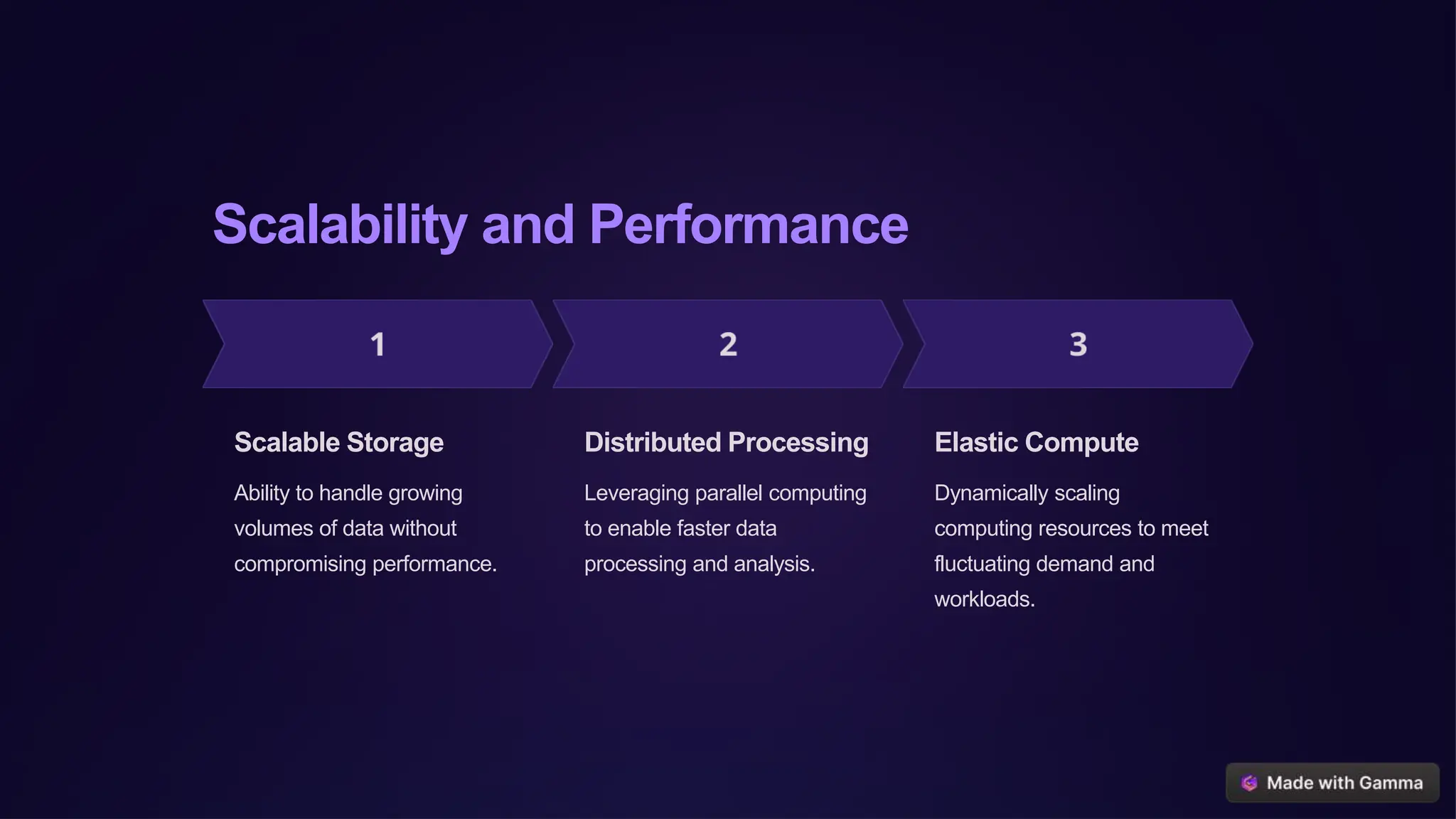 Scalability and Performance

1

Scalable Storage

Ability to handle growing volumes of data without compromising performance.

2

Distributed Processing

Leveraging parallel computing to enable faster data processing and analysis.

3

Elastic Compute

Dynamically scaling computing resources to meet fluctuating demand and workloads.

Made with Gamma